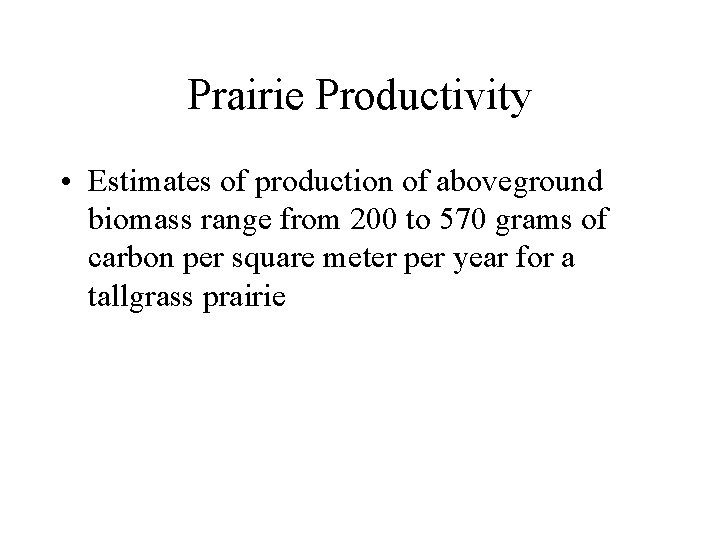 Prairie Productivity

• Estimates of production of aboveground biomass range from 200 to 570 grams of carbon per square meter per year for a tallgrass prairie